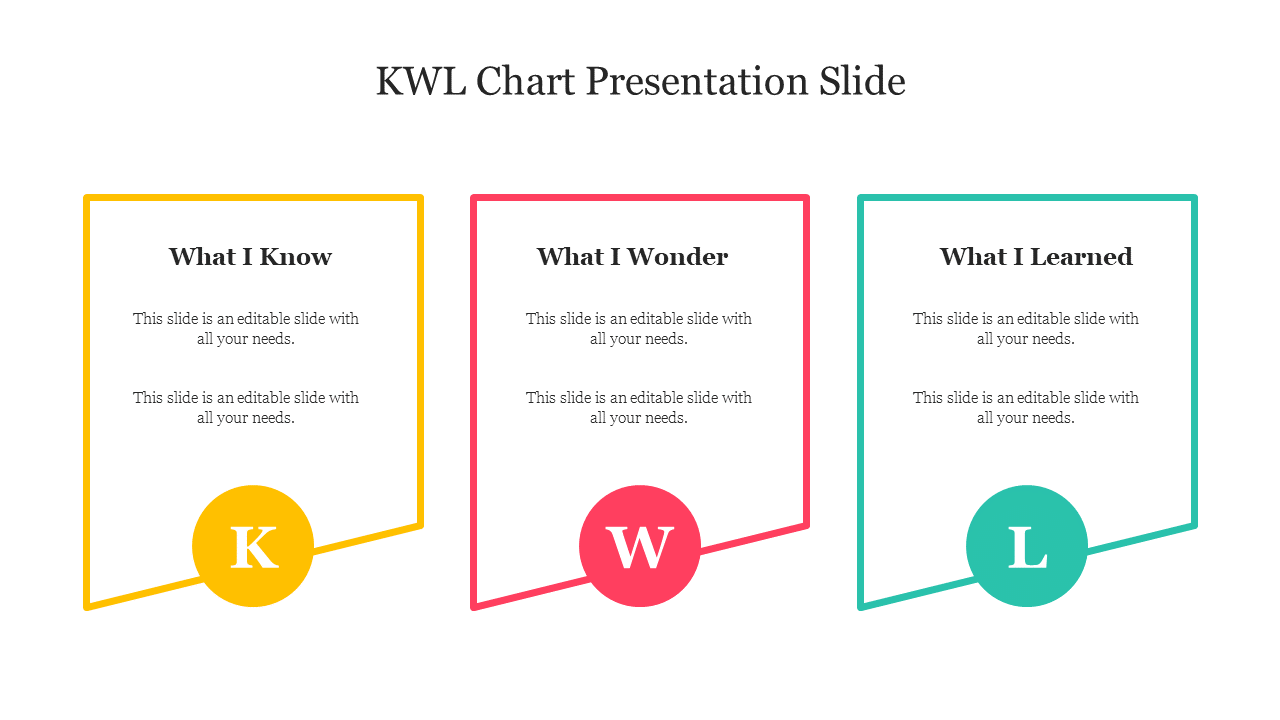 KWL Chart Presentation Slide

What I Know

This slide is an editable slide with all your needs.

This slide is an editable slide with all your needs.

K

What I Wonder

This slide is an editable slide with all your needs.

This slide is an editable slide with all your needs.

W

What I Learned

This slide is an editable slide with all your needs.

This slide is an editable slide with all your needs.

L